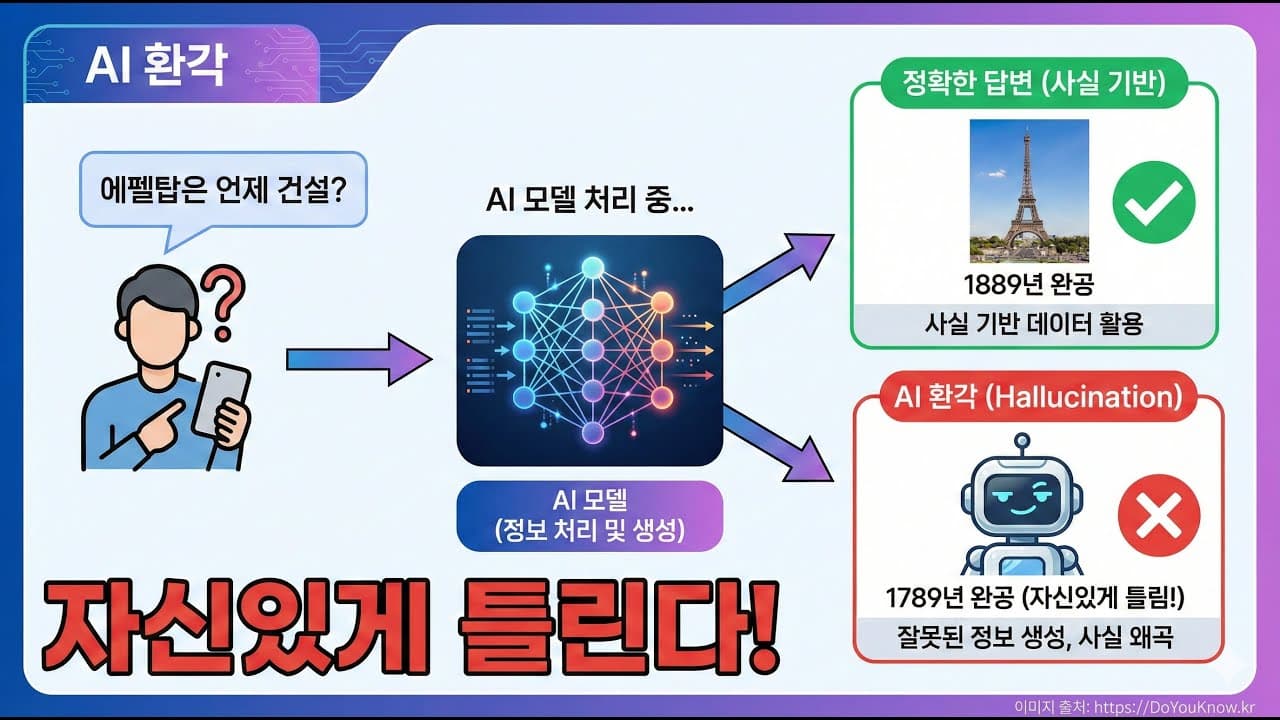 AI 환각

에펠탑은 언제 건설?

AI 모델 처리 중...

AI 모델
(정보 처리 및 생성)

정확한 답변 (사실 기반)

1889년 완공

사실 기반 데이터 활용

AI 환각 (Hallucination)

1789년 완공 (자신있게 틀림!)

잘못된 정보 생성, 사실 왜곡

자신있게 틀린다!

이미지 출처: https://DoYouKnow.kr